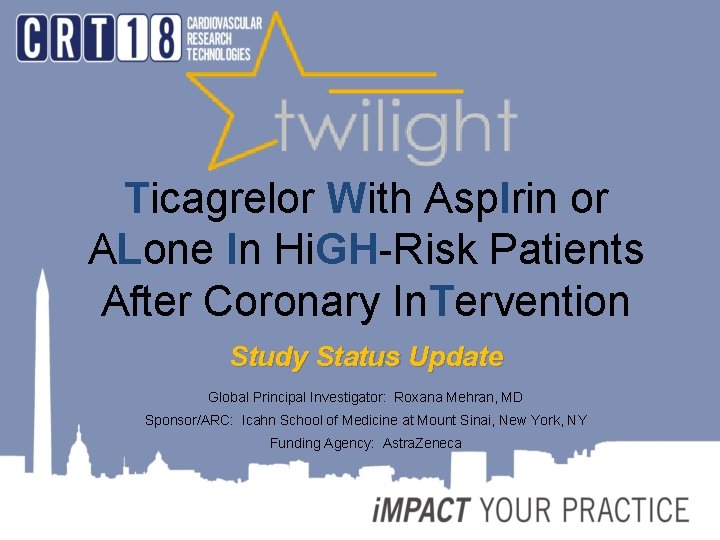 CRT18 CARDIOVASCULAR RESEARCH TECHNOLOGIES

twilight

Ticagrelor With AspIrin or ALone In HiGH-Risk Patients After Coronary InTervention

Study Status Update

Global Principal Investigator: Roxana Mehran, MD

Sponsor/ARC: Icahn School of Medicine at Mount Sinai, New York, NY

Funding Agency: AstraZeneca

iMPACT YOUR PRACTICE